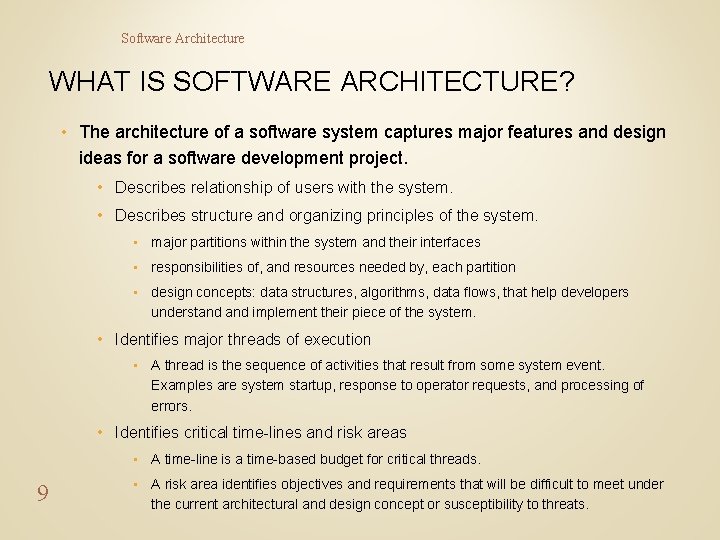 Software Architecture

WHAT IS SOFTWARE ARCHITECTURE?

• The architecture of a software system captures major features and design ideas for a software development project.

• Describes relationship of users with the system.

• Describes structure and organizing principles of the system.

• major partitions within the system and their interfaces

• responsibilities of, and resources needed by, each partition

• design concepts: data structures, algorithms, data flows, that help developers understand and implement their piece of the system.

• Identifies major threads of execution

• A thread is the sequence of activities that result from some system event. Examples are system startup, response to operator requests, and processing of errors.

• Identifies critical time-lines and risk areas

• A time-line is a time-based budget for critical threads.

• A risk area identifies objectives and requirements that will be difficult to meet under the current architectural and design concept or susceptibility to threats.

9